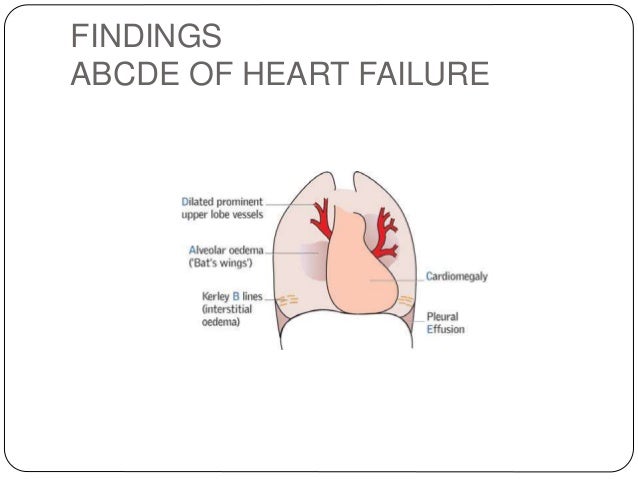 FINDINGS
ABCDE OF HEART FAILURE

Dilated prominent upper lobe vessels

Alveolar oedema ('Bat's wings')

Kerley B lines (interstitial oedema)

Cardiomegaly

Pleural Effusion